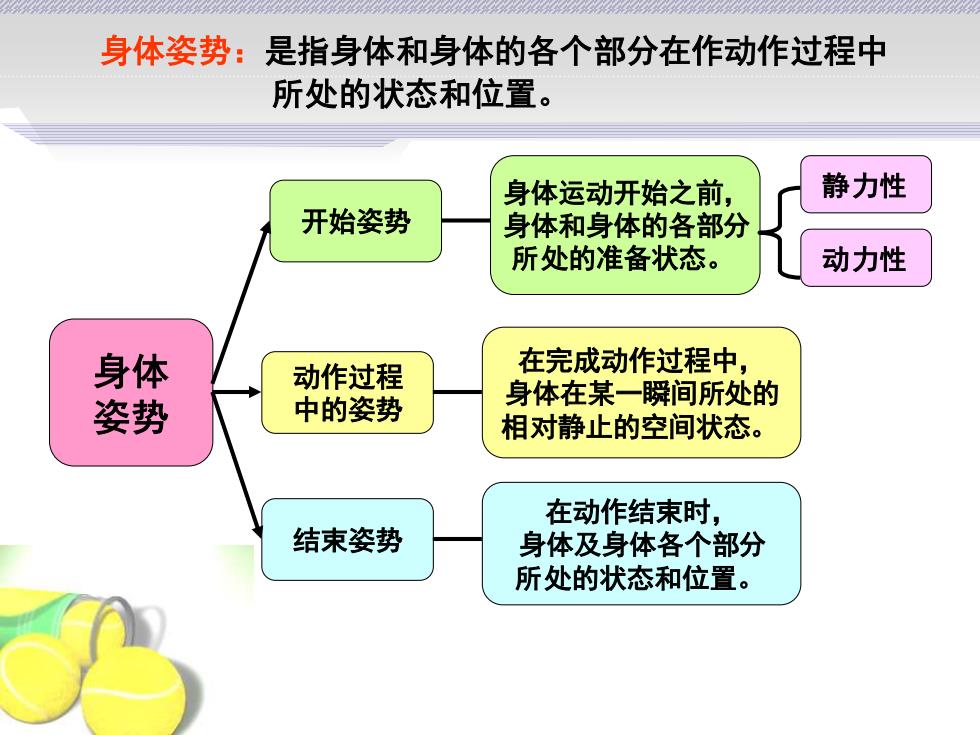 身体姿势：是指身体和身体的各个部分在作动作过程中所处的状态和位置。

身体姿势

开始姿势

身体运动开始之前，身体和身体的各部分所处的准备状态。

静力性

动力性

动作过程中的姿势

在完成动作过程中，身体在某一瞬间所处的相对静止的空间状态。

结束姿势

在动作结束时，身体及身体各个部分所处的状态和位置。